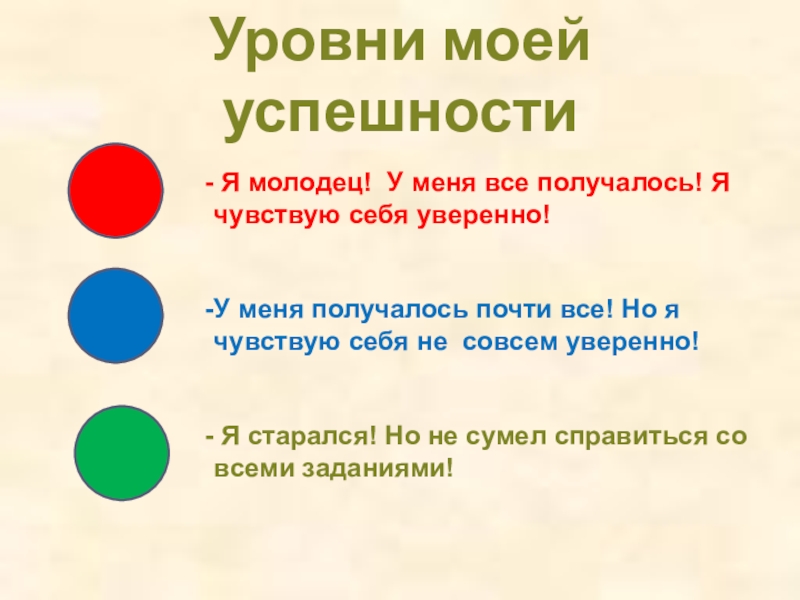 Уровни моей успешности

- Я молодец! У меня все получалось! Я чувствую себя уверенно!

-У меня получалось почти все! Но я чувствую себя не совсем уверенно!

- Я старался! Но не сумел справиться со всеми заданиями!